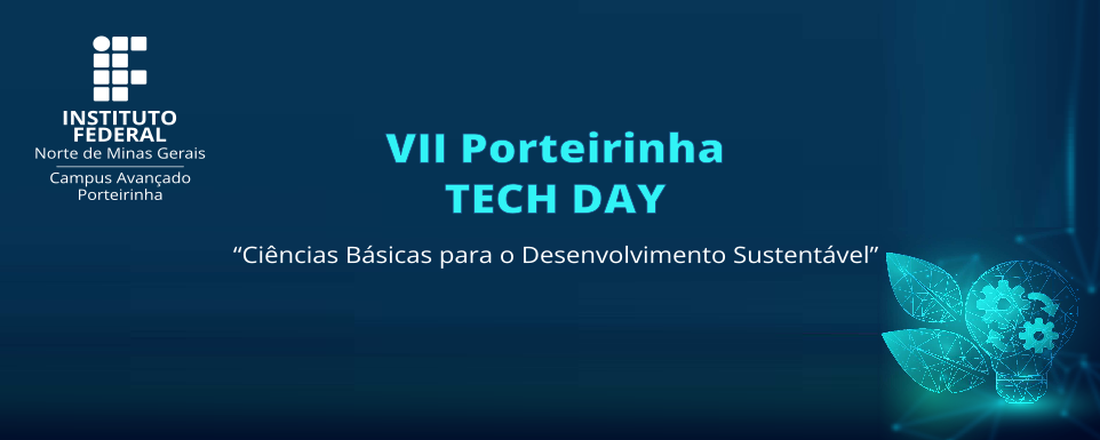 INSTITUTO FEDERAL
Norte de Minas Gerais
Campus Avançado Porteirinha

VII Porteirinha
TECH DAY

“Ciências Básicas para o Desenvolvimento Sustentável”